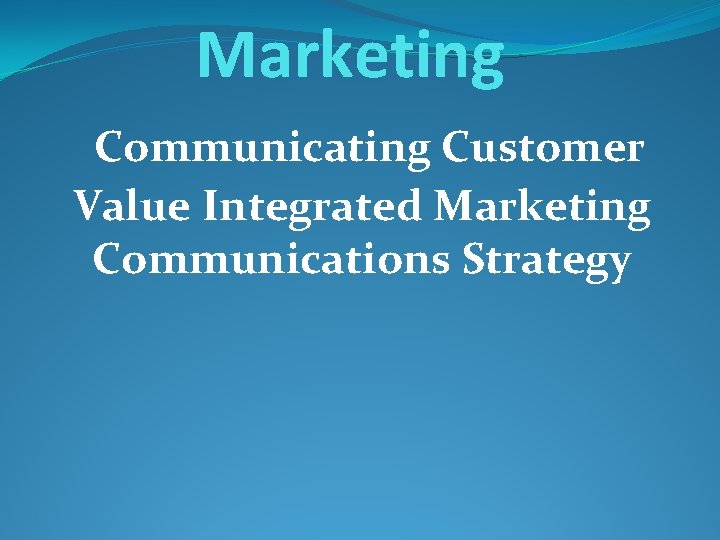 Marketing

Communicating Customer Value Integrated Marketing Communications Strategy